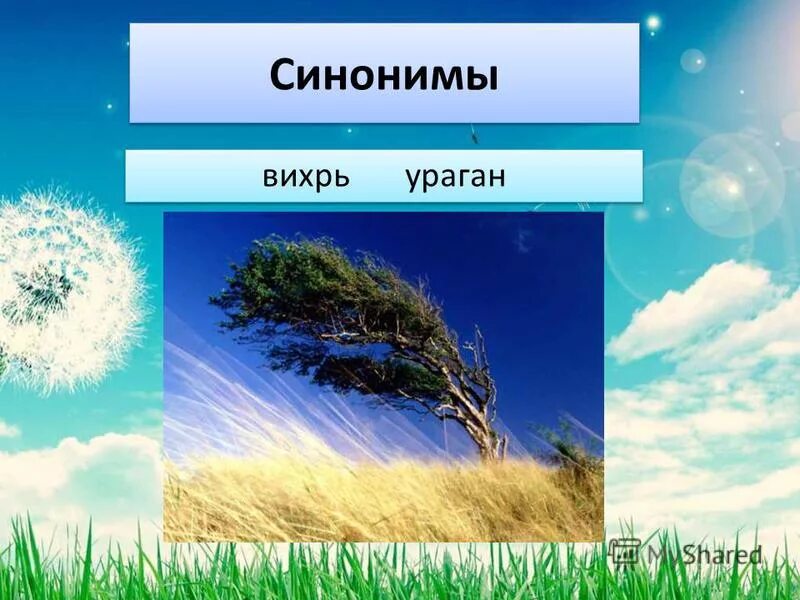 Синонимы

вихрь ураган

MyShared